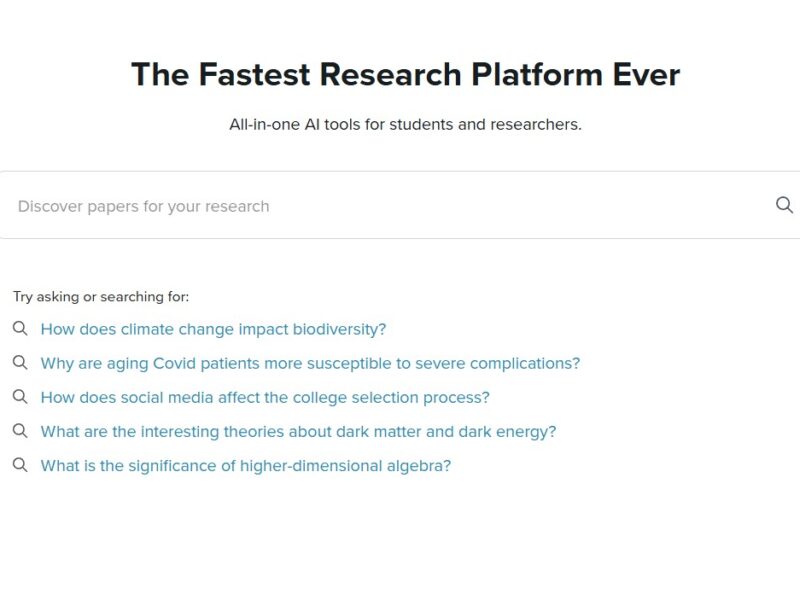 The Fastest Research Platform Ever

All-in-one AI tools for students and researchers.

Discover papers for your research

Try asking or searching for:

How does climate change impact biodiversity?

Why are aging Covid patients more susceptible to severe complications?

How does social media affect the college selection process?

What are the interesting theories about dark matter and dark energy?

What is the significance of higher-dimensional algebra?